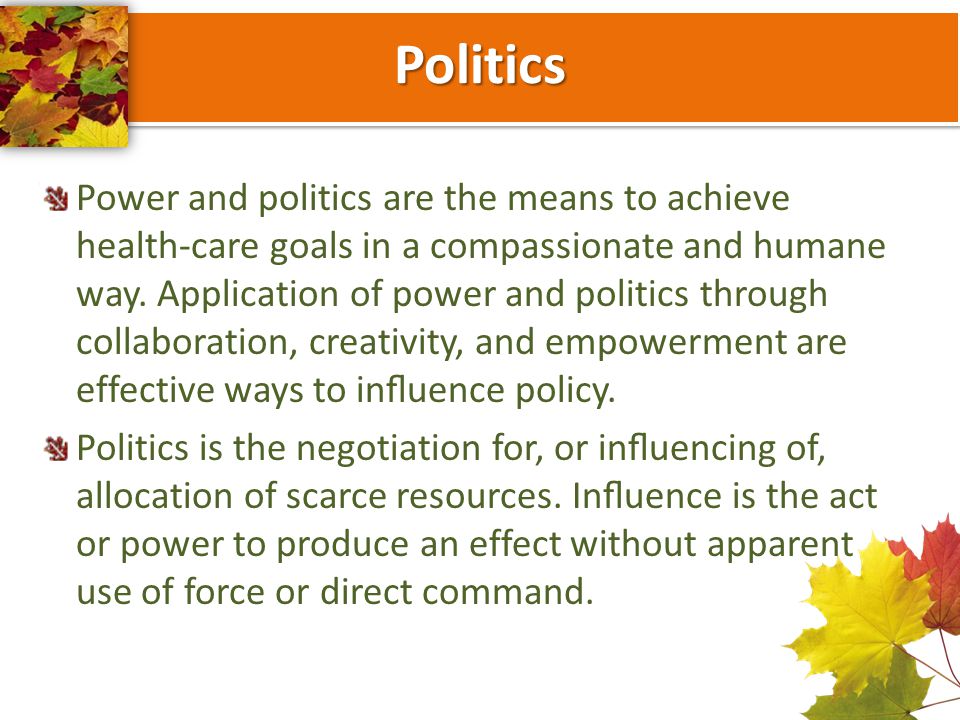 Politics

Power and politics are the means to achieve health-care goals in a compassionate and humane way. Application of power and politics through collaboration, creativity, and empowerment are effective ways to influence policy.

Politics is the negotiation for, or influencing of, allocation of scarce resources. Influence is the act or power to produce an effect without apparent use of force or direct command.